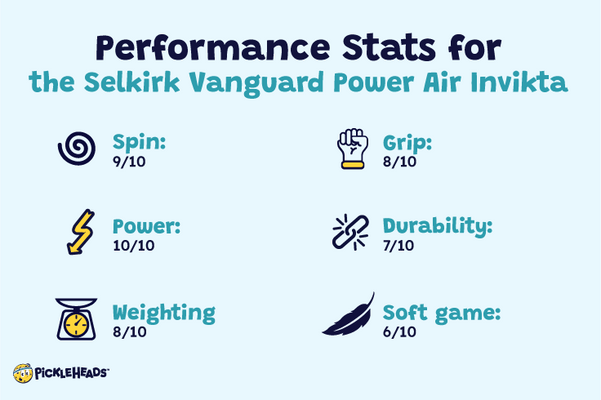 Performance Stats for
the Selkirk Vanguard Power Air Invikta

Spin:
9/10

Power:
10/10

Weighting
8/10

Grip:
8/10

Durability:
7/10

Soft game:
6/10

PICKLEHEADS™